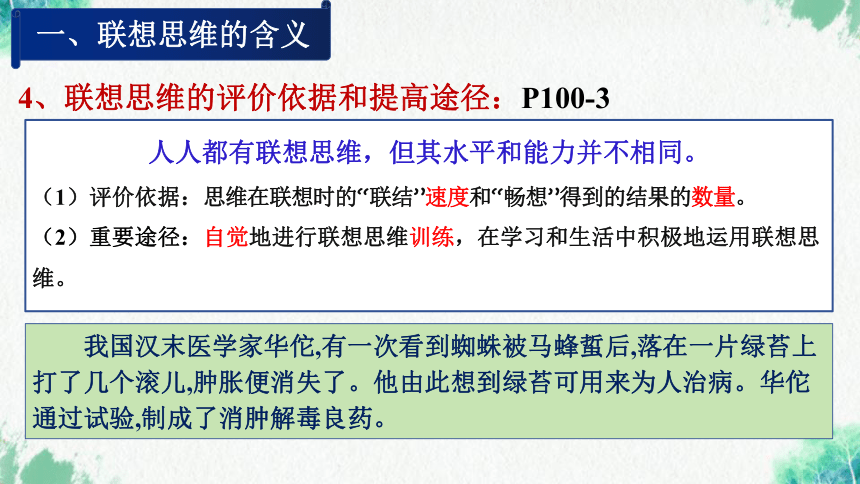 一、联想思维的含义

4、联想思维的评价依据和提高途径：P100-3

人人都有联想思维，但其水平和能力并不相同。

（1）评价依据：思维在联想时的“联结”速度和“畅想”得到的结果的数量。

（2）重要途径：自觉地进行联想思维训练，在学习和生活中积极地运用联想思维。

我国汉末医学家华佗,有一次看到蜘蛛被马蜂蜇后,落在一片绿苔上打了几个滚儿,肿胀便消失了。他由此想到绿苔可用来为人治病。华佗通过试验,制成了消肿解毒良药。